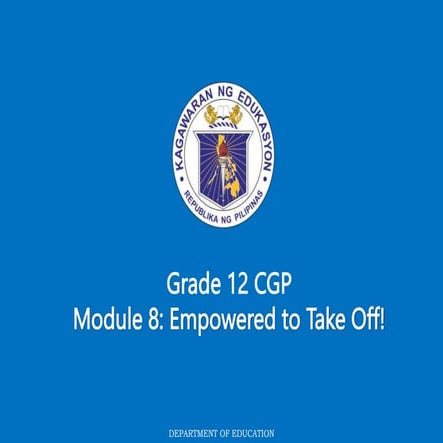 KAGAWARAN NG EDUKASYON
REPUBLIKA NG PILIPINAS

Grade 12 CGP
Module 8: Empowered to Take Off!

DEPARTMENT OF EDUCATION